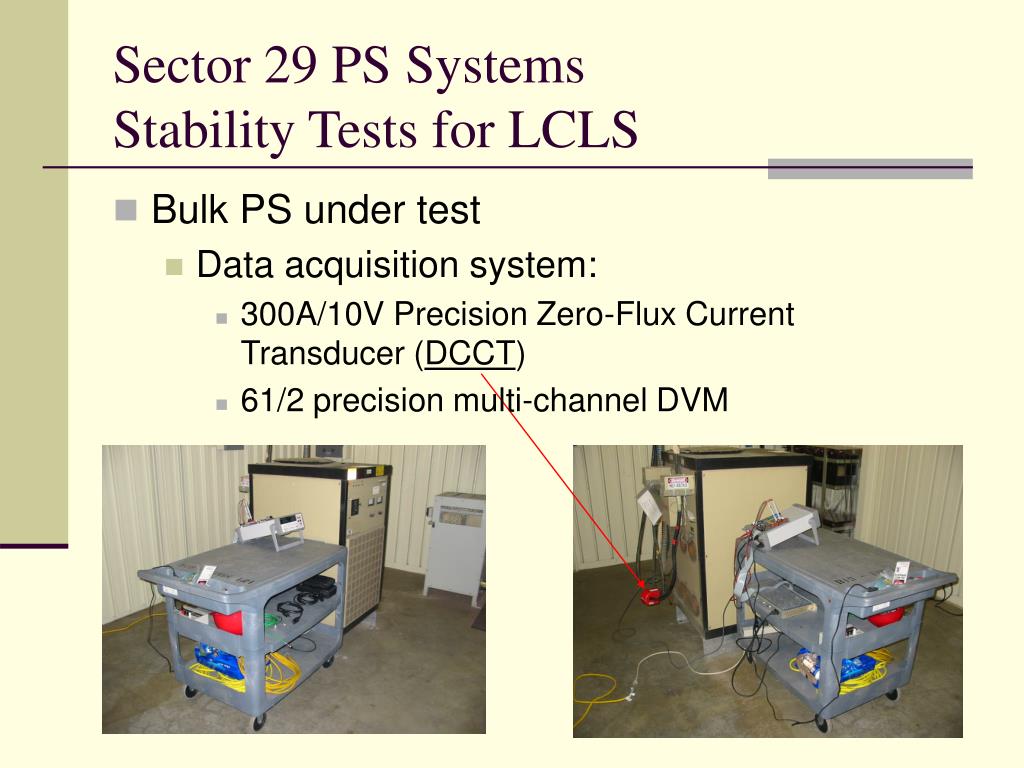 Sector 29 PS Systems
Stability Tests for LCLS

Bulk PS under test

Data acquisition system:

300A/10V Precision Zero-Flux Current Transducer (DCCT)

61/2 precision multi-channel DVM